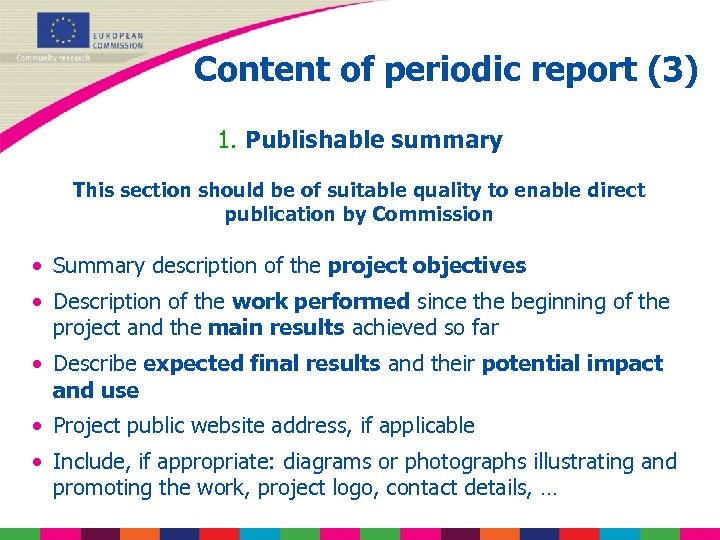 EUROPEAN COMMISSION
Community research

Content of periodic report (3)

1. Publishable summary

This section should be of suitable quality to enable direct publication by Commission

• Summary description of the project objectives
• Description of the work performed since the beginning of the project and the main results achieved so far
• Describe expected final results and their potential impact and use
• Project public website address, if applicable
• Include, if appropriate: diagrams or photographs illustrating and promoting the work, project logo, contact details, …